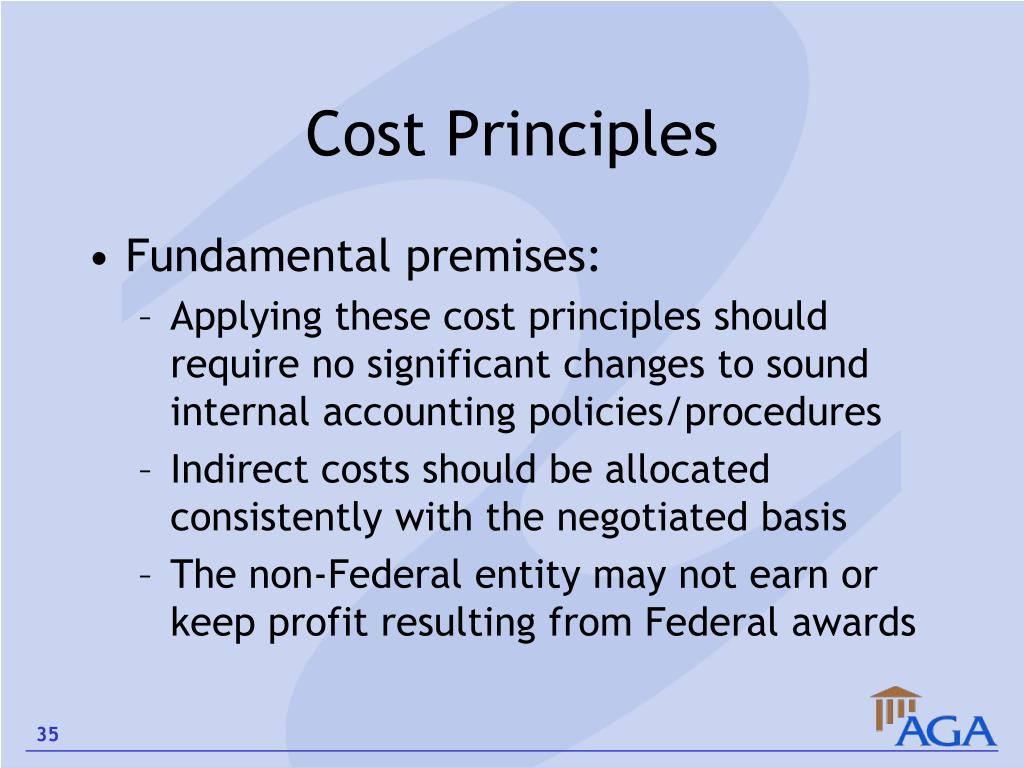 Cost Principles

• Fundamental premises:

– Applying these cost principles should require no significant changes to sound internal accounting policies/procedures

– Indirect costs should be allocated consistently with the negotiated basis

– The non-Federal entity may not earn or keep profit resulting from Federal awards

35

AGA